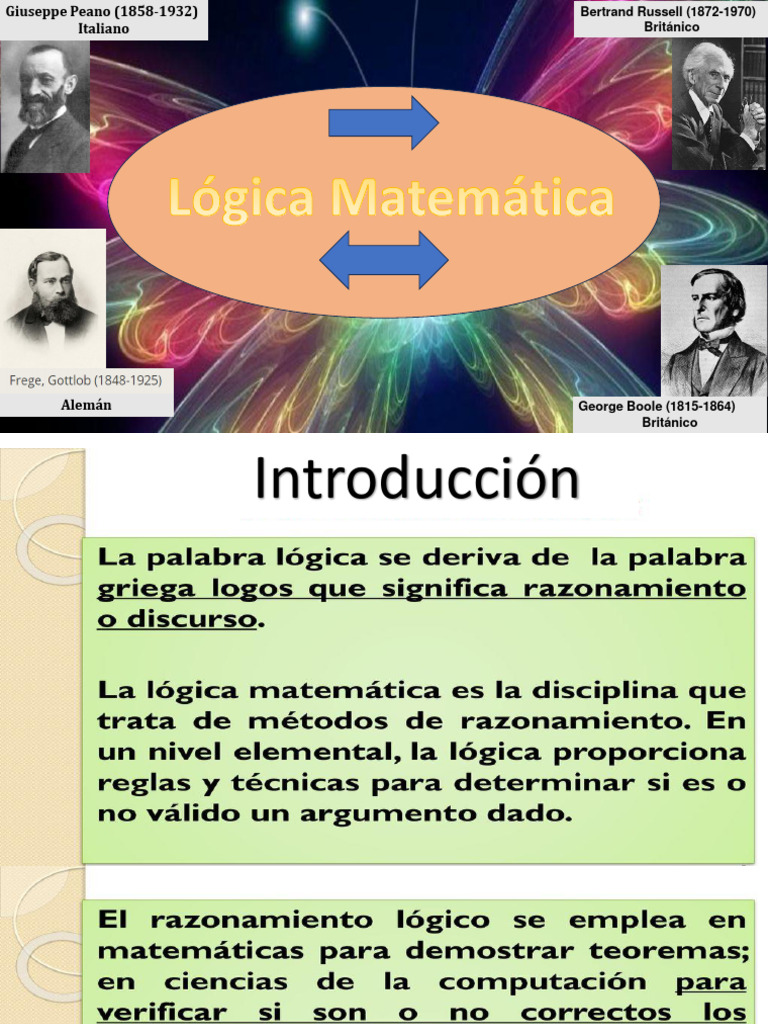 Giuseppe Peano (1858-1932)
Italiano

Bertrand Russell (1872-1970)
Británico

Lógica Matemática

Frege, Gottlob (1848-1925)
Alemán

George Boole (1815-1864)
Británico

Introducción

La palabra lógica se deriva de la palabra griega logos que significa razonamiento o discurso.

La lógica matemática es la disciplina que trata de métodos de razonamiento. En un nivel elemental, la lógica proporciona reglas y técnicas para determinar si es o no válido un argumento dado.

El razonamiento lógico se emplea en matemáticas para demostrar teoremas; en ciencias de la computación para verificar si son o no correctos los